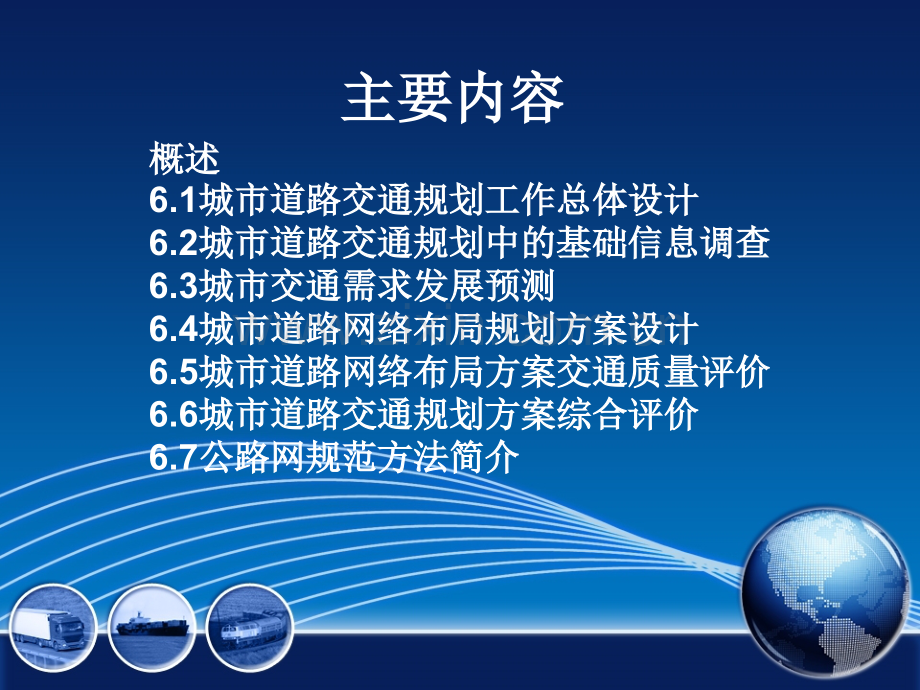 主要内容

概述
6.1城市道路交通规划工作总体设计
6.2城市道路交通规划中的基础信息调查
6.3城市交通需求发展预测
6.4城市道路网络布局规划方案设计
6.5城市道路网络布局方案交通质量评价
6.6城市道路交通规划方案综合评价
6.7公路网规范方法简介